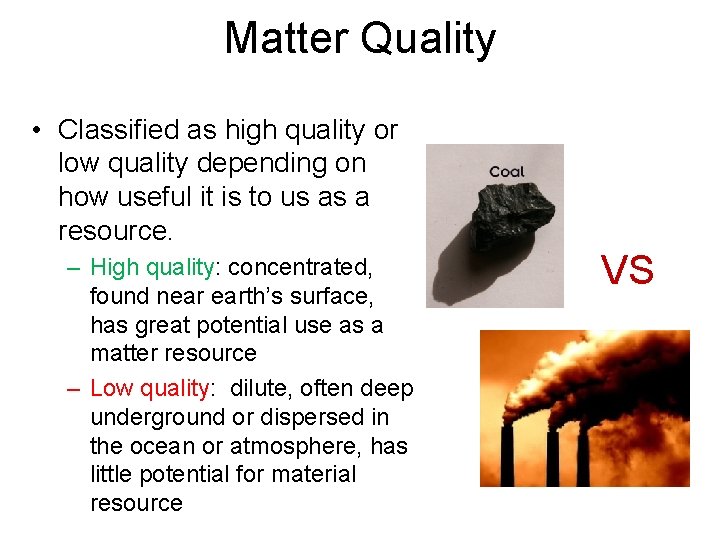 Matter Quality

• Classified as high quality or low quality depending on how useful it is to us as a resource.

– High quality: concentrated, found near earth's surface, has great potential use as a matter resource

– Low quality: dilute, often deep underground or dispersed in the ocean or atmosphere, has little potential for material resource

Coal

VS